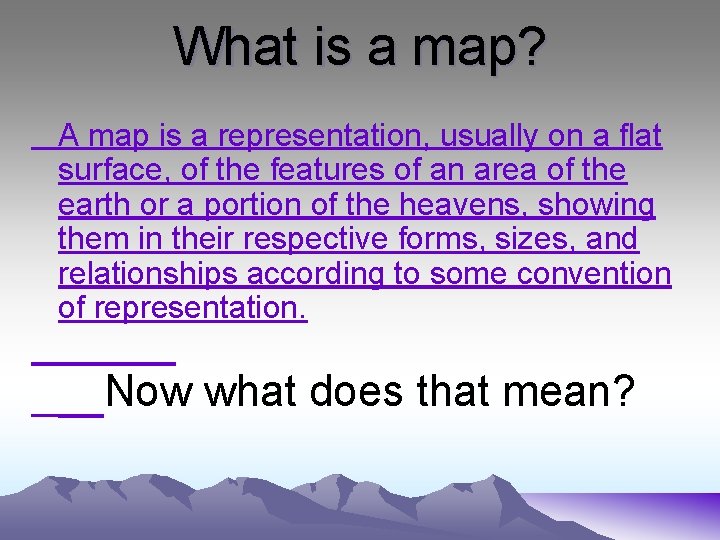 What is a map?

A map is a representation, usually on a flat surface, of the features of an area of the earth or a portion of the heavens, showing them in their respective forms, sizes, and relationships according to some convention of representation.

Now what does that mean?